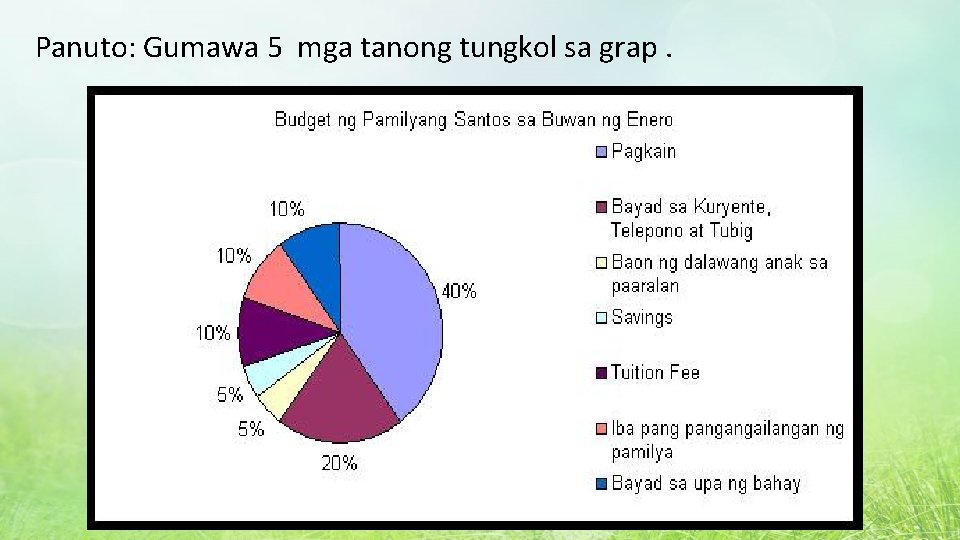 Panuto: Gumawa 5 mga tanong tungkol sa grap .

Budget ng Pamilyang Santos sa Buwan ng Enero

10%
10%
10%
5%
5%
20%
40%

Pagkain
Bayad sa Kuryente, Telepono at Tubig
Baon ng dalawang anak sa paaralan
Savings
Tuition Fee
Iba pang pangangailangan ng pamilya
Bayad sa upa ng bahay